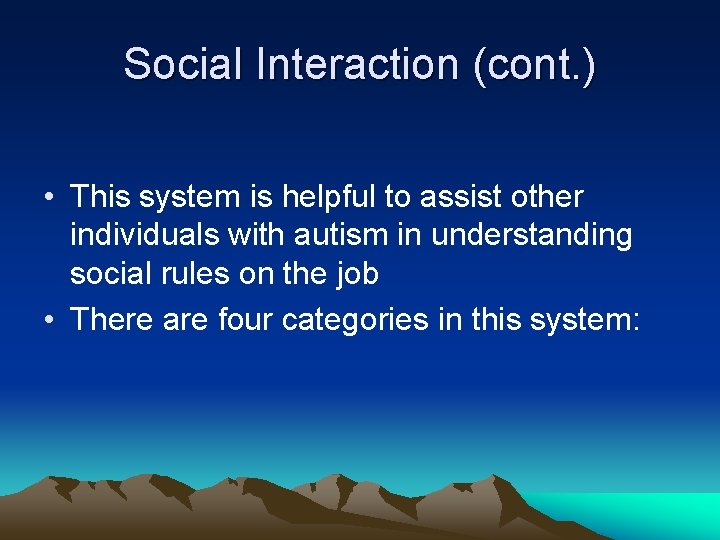 Social Interaction (cont.)

• This system is helpful to assist other individuals with autism in understanding social rules on the job
• There are four categories in this system: